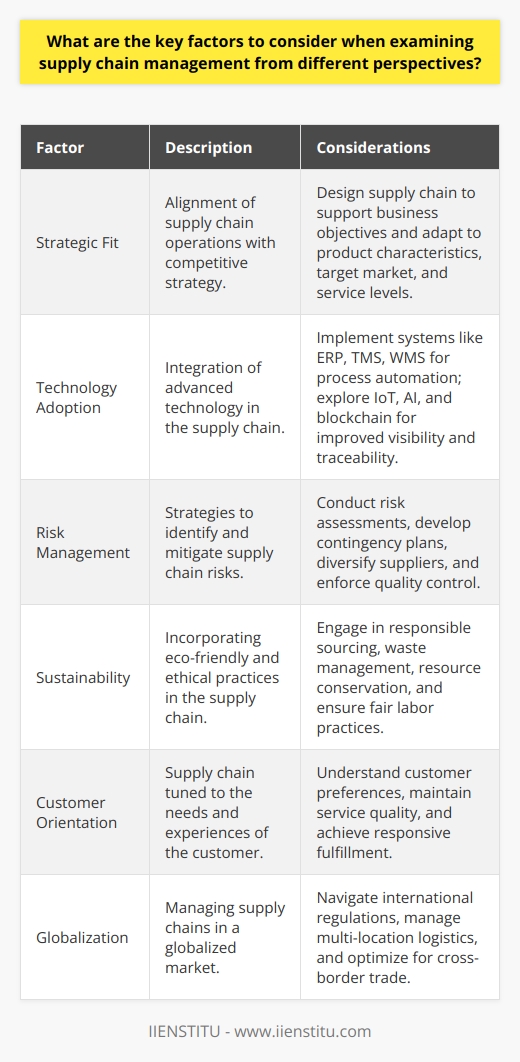 What are the key factors to consider when examining supply chain management from different perspectives?

| Factor | Description | Considerations |
|---|---|---|
| Strategic Fit | Alignment of supply chain operations with competitive strategy. | Design supply chain to support business objectives and adapt to product characteristics, target market, and service levels. |
| Technology Adoption | Integration of advanced technology in the supply chain. | Implement systems like ERP, TMS, WMS for process automation; explore IoT, AI, and blockchain for improved visibility and traceability. |
| Risk Management | Strategies to identify and mitigate supply chain risks. | Conduct risk assessments, develop contingency plans, diversify suppliers, and enforce quality control. |
| Sustainability | Incorporating eco-friendly and ethical practices in the supply chain. | Engage in responsible sourcing, waste management, resource conservation, and ensure fair labor practices. |
| Customer Orientation | Supply chain tuned to the needs and experiences of the customer. | Understand customer preferences, maintain service quality, and achieve responsive fulfillment. |
| Globalization | Managing supply chains in a globalized market. | Navigate international regulations, manage multi-location logistics, and optimize for cross-border trade. |

IIENSTITU - www.iienstitu.com